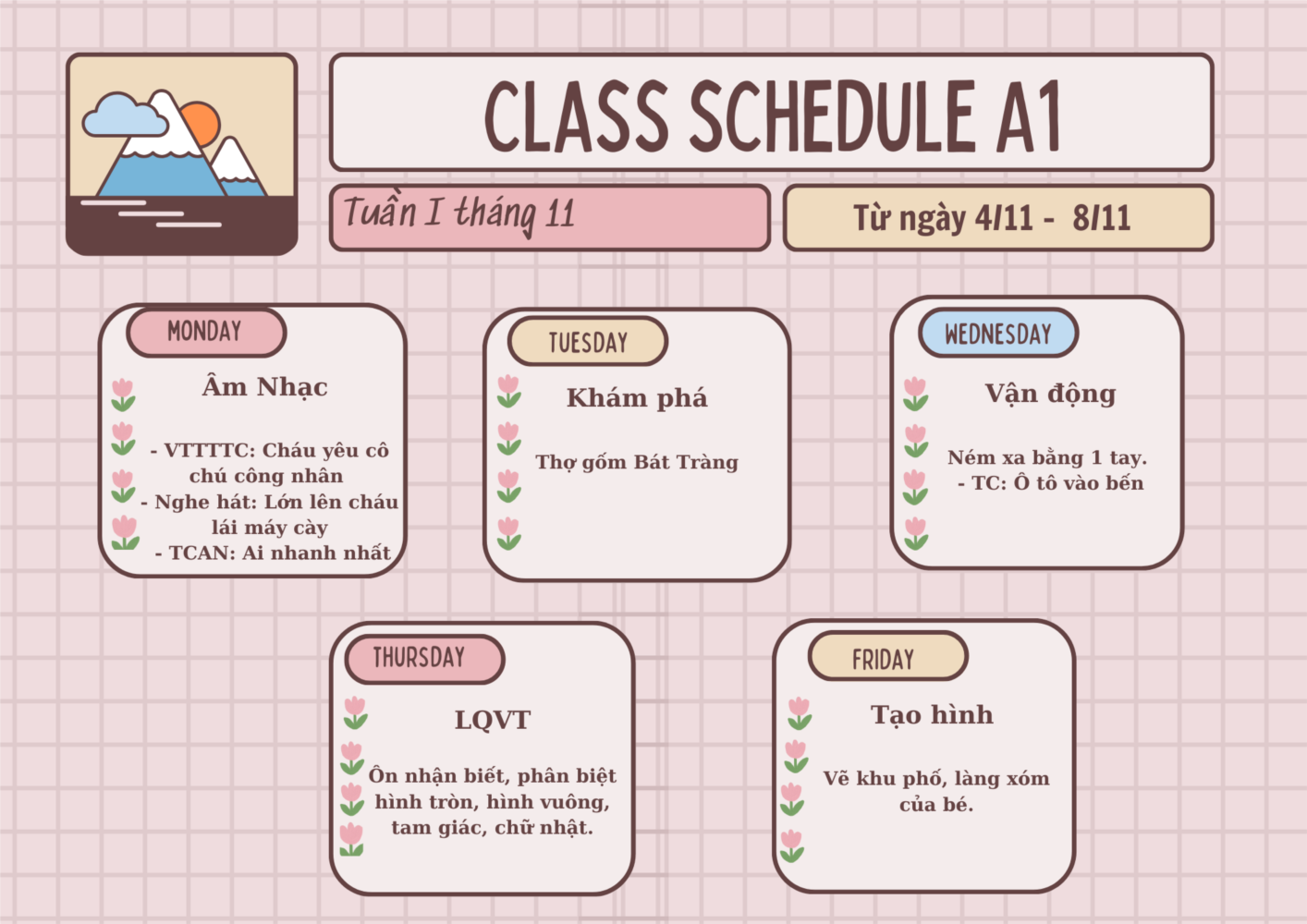 CLASS SCHEDULE A1

Tuần I tháng 11

Từ ngày 4/11 - 8/11

MONDAY

Âm Nhạc

- VTTTTC: Cháu yêu cô chú công nhân
- Nghe hát: Lớn lên cháu lái máy cày
- TCAN: Ai nhanh nhất

TUESDAY

Khám phá

Thợ gốm Bát Tràng

WEDNESDAY

Vận động

Ném xa bằng 1 tay.
- TC: Ô tô vào bến

THURSDAY

LQVT

Ôn nhận biết, phân biệt hình tròn, hình vuông, tam giác, chữ nhật.

FRIDAY

Tạo hình

Vẽ khu phố, làng xóm của bé.